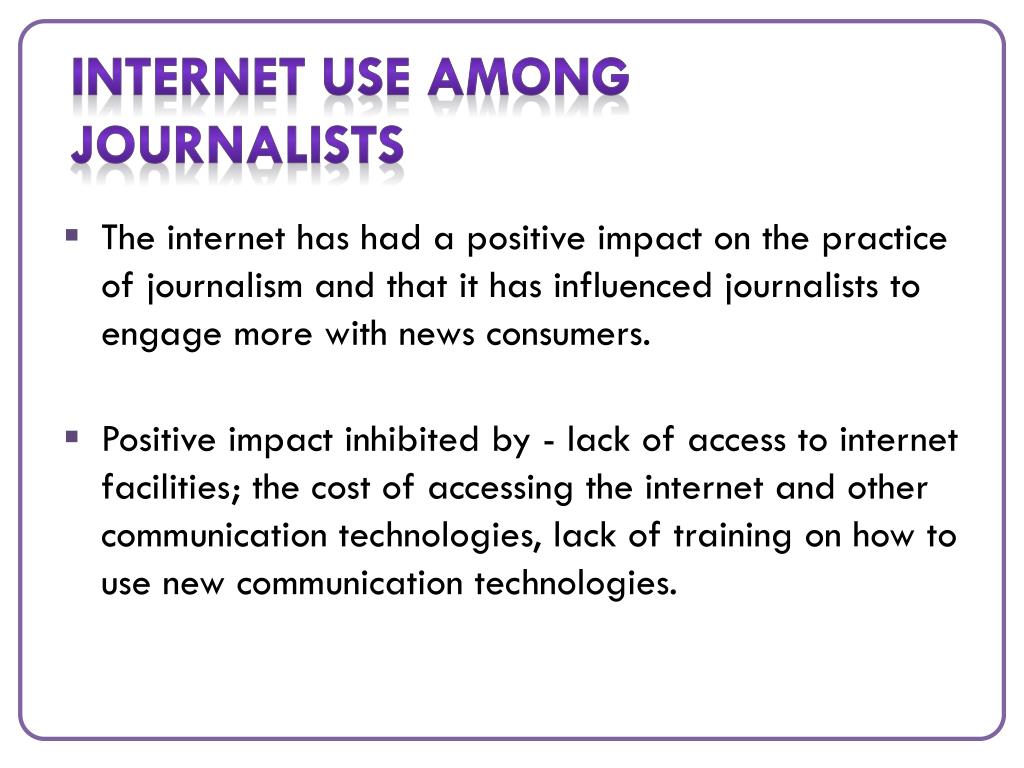 INTERNET USE AMONG JOURNALISTS

▪ The internet has had a positive impact on the practice of journalism and that it has influenced journalists to engage more with news consumers.

▪ Positive impact inhibited by - lack of access to internet facilities; the cost of accessing the internet and other communication technologies, lack of training on how to use new communication technologies.